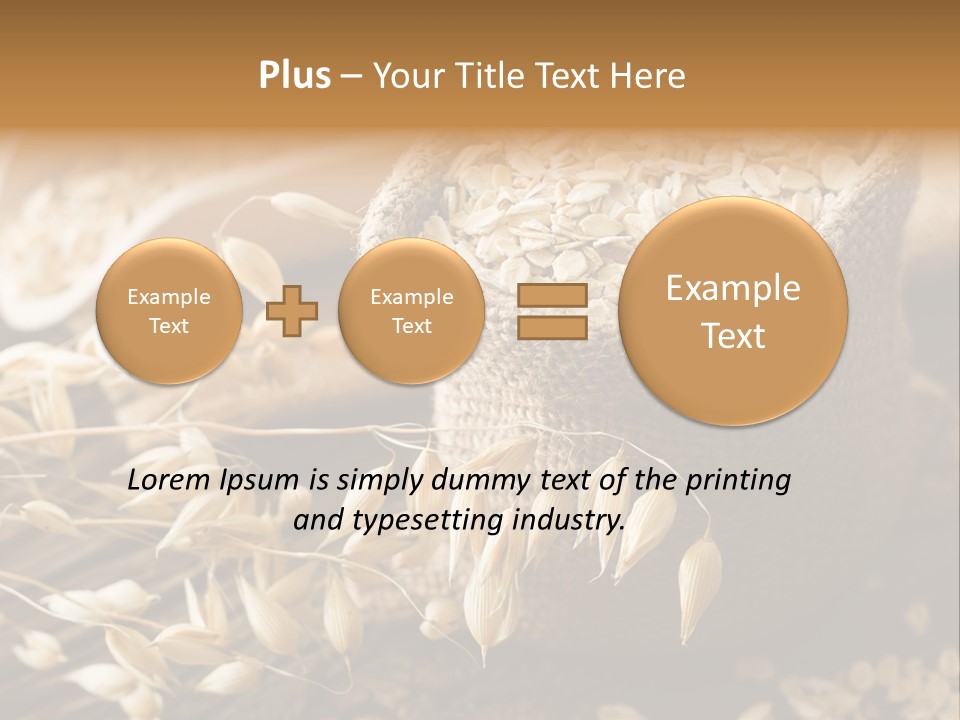 Plus – Your Title Text Here

Example Text

Example Text

Example Text

Lorem Ipsum is simply dummy text of the printing and typesetting industry.